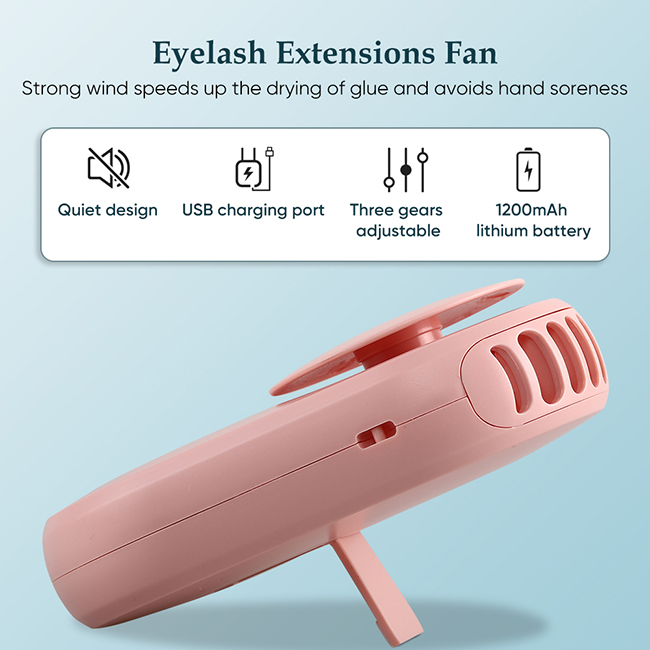 Eyelash Extensions Fan

Strong wind speeds up the drying of glue and avoids hand soreness

Quiet design

USB charging port

Three gears adjustable

1200mAh lithium battery